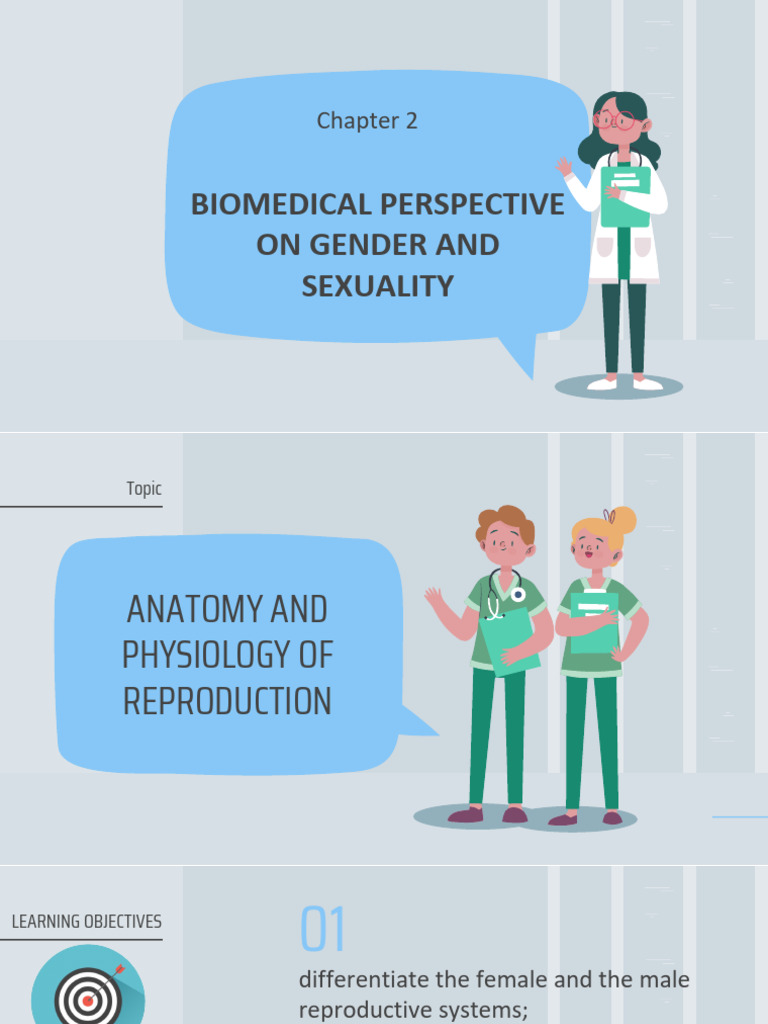 Chapter 2

BIOMEDICAL PERSPECTIVE ON GENDER AND SEXUALITY

Topic

ANATOMY AND PHYSIOLOGY OF REPRODUCTION

LEARNING OBJECTIVES

01

differentiate the female and the male reproductive systems;